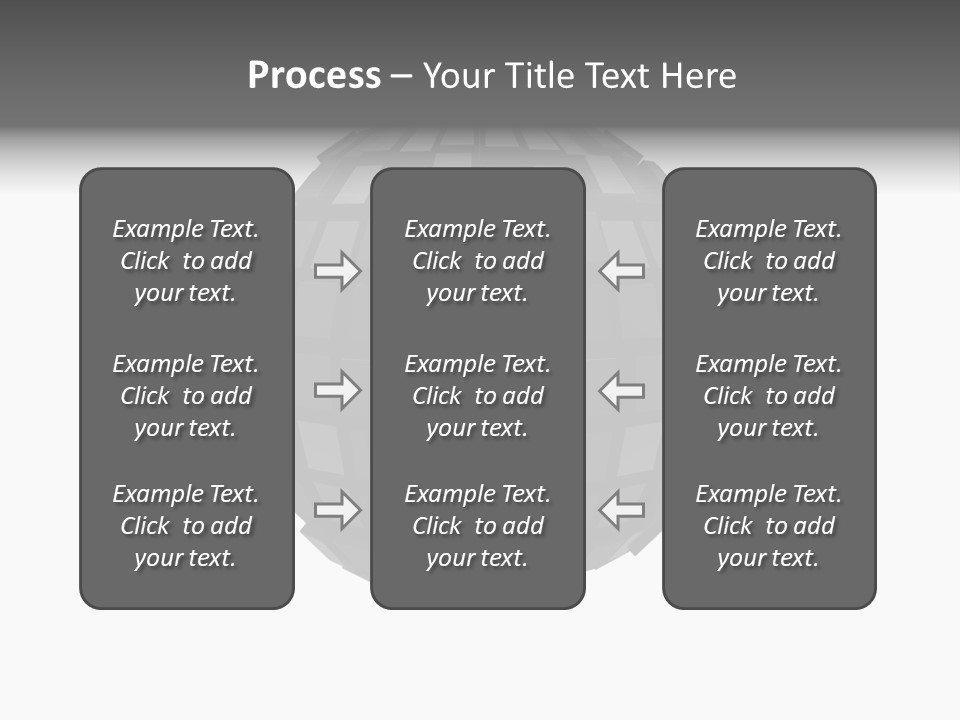 Process – Your Title Text Here

Example Text. Click to add your text.

Example Text. Click to add your text.

Example Text. Click to add your text.

Example Text. Click to add your text.

Example Text. Click to add your text.

Example Text. Click to add your text.

Example Text. Click to add your text.

Example Text. Click to add your text.

Example Text. Click to add your text.